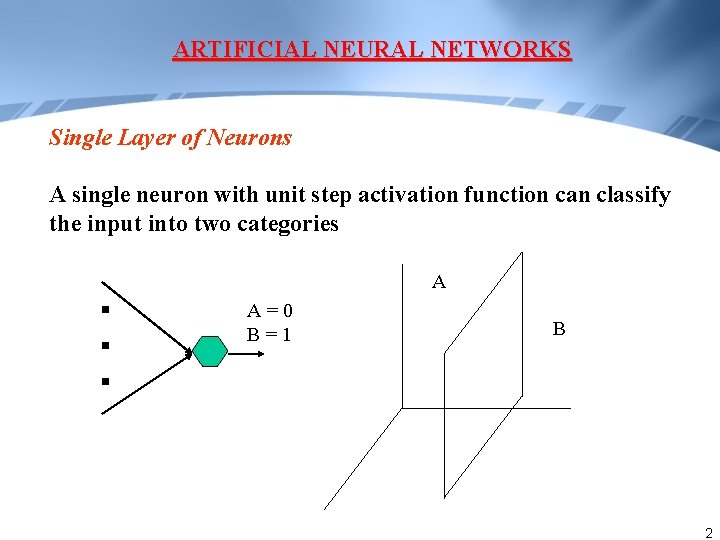 ARTIFICIAL NEURAL NETWORKS

Single Layer of Neurons

A single neuron with unit step activation function can classify the input into two categories

A = 0
B = 1

A

B

2